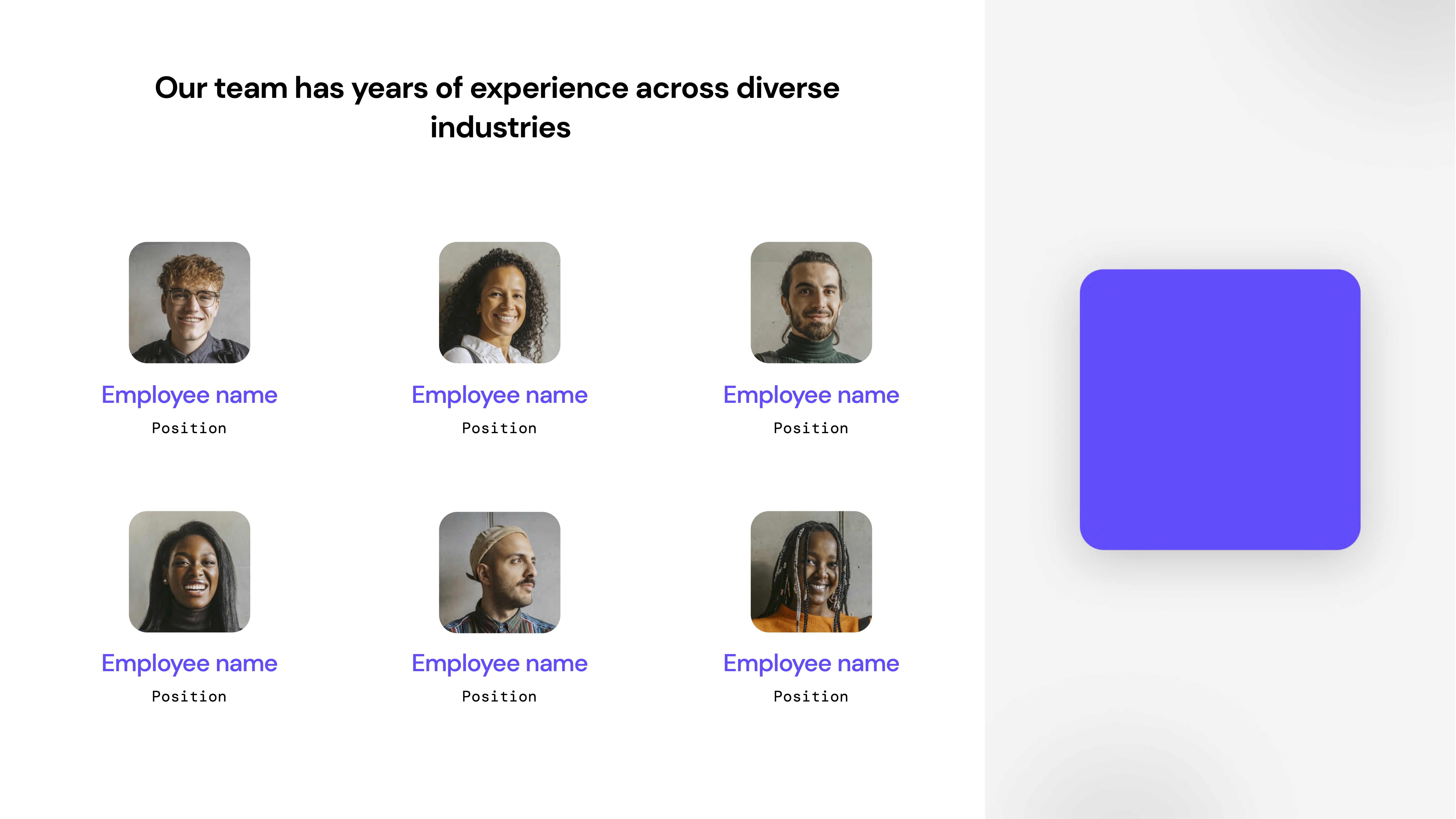 Our team has years of experience across diverse industries

Employee name
Position

Employee name
Position

Employee name
Position

Employee name
Position

Employee name
Position

Employee name
Position